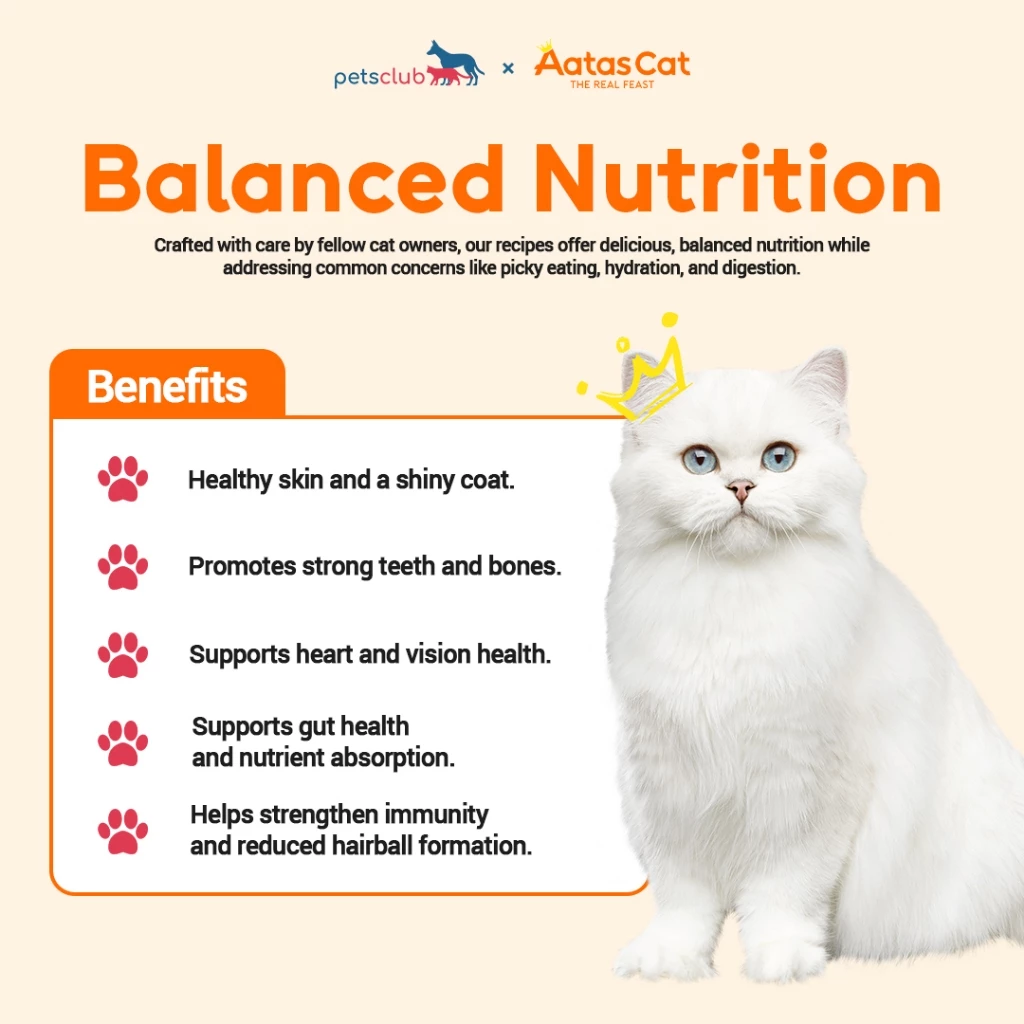 petsclub × AatasCat
THE REAL FEAST

Balanced Nutrition

Crafted with care by fellow cat owners, our recipes offer delicious, balanced nutrition while addressing common concerns like picky eating, hydration, and digestion.

Benefits

Healthy skin and a shiny coat.

Promotes strong teeth and bones.

Supports heart and vision health.

Supports gut health and nutrient absorption.

Helps strengthen immunity and reduced hairball formation.